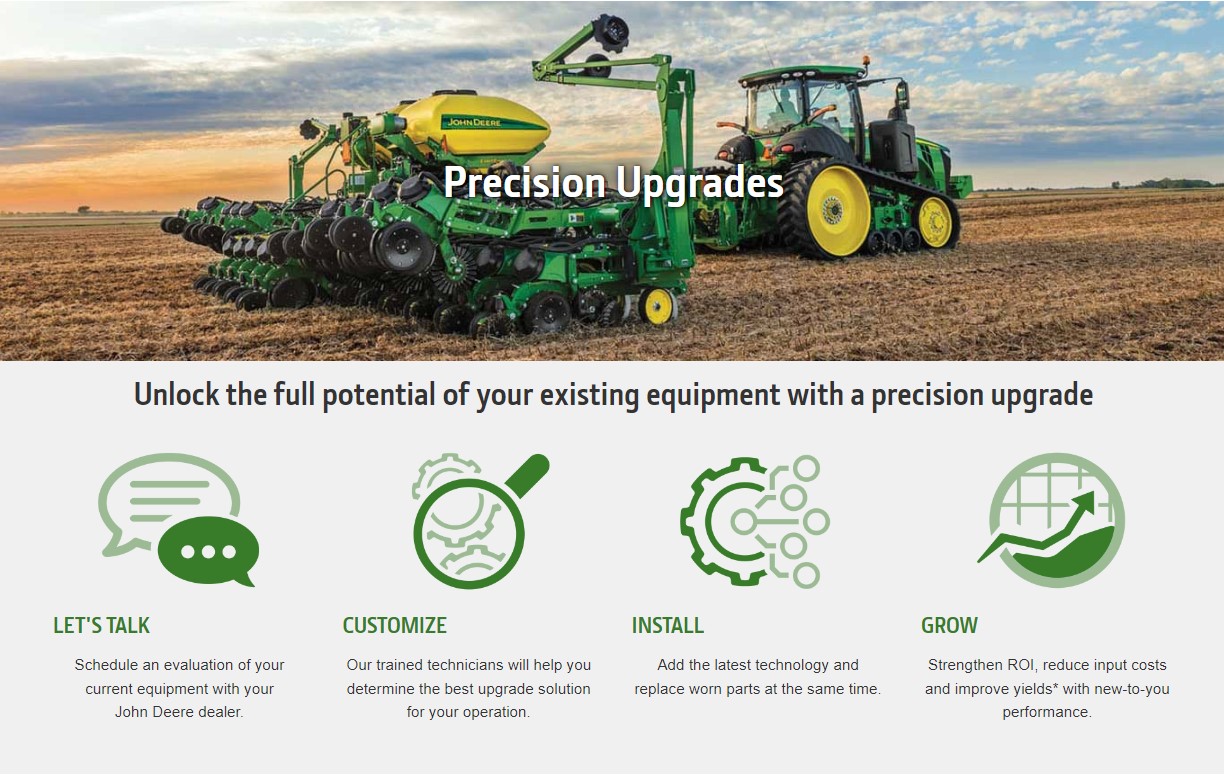 JOHN DEERE

Precision Upgrades

Unlock the full potential of your existing equipment with a precision upgrade

LET'S TALK

Schedule an evaluation of your current equipment with your John Deere dealer.

CUSTOMIZE

Our trained technicians will help you determine the best upgrade solution for your operation.

INSTALL

Add the latest technology and replace worn parts at the same time.

GROW

Strengthen ROI, reduce input costs and improve yields* with new-to-you performance.